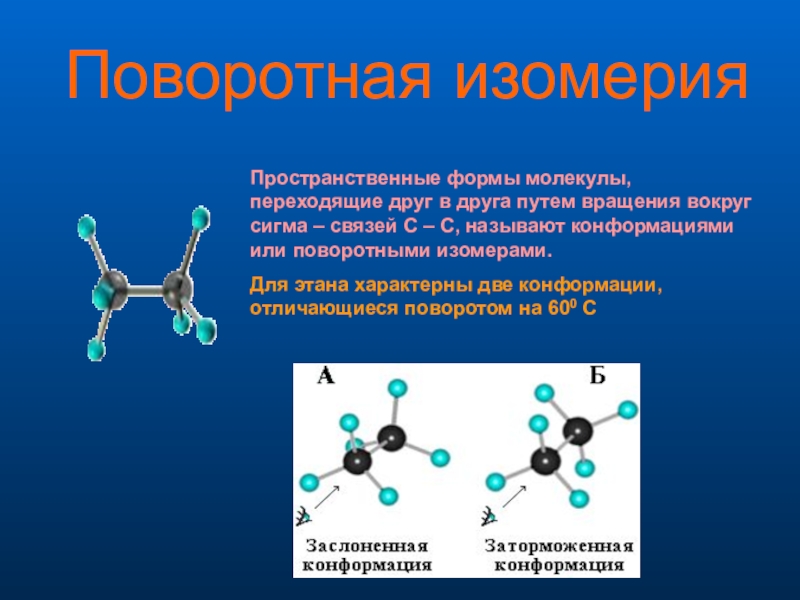 Поворотная изомерия

Пространственные формы молекулы, переходящие друг в друга путем вращения вокруг сигма – связей С – С, называют конформациями или поворотными изомерами.

Для этана характерны две конформации, отличающиеся поворотом на $60^0$ С

А

Б

Заслоненная конформация

Заторможенная конформация